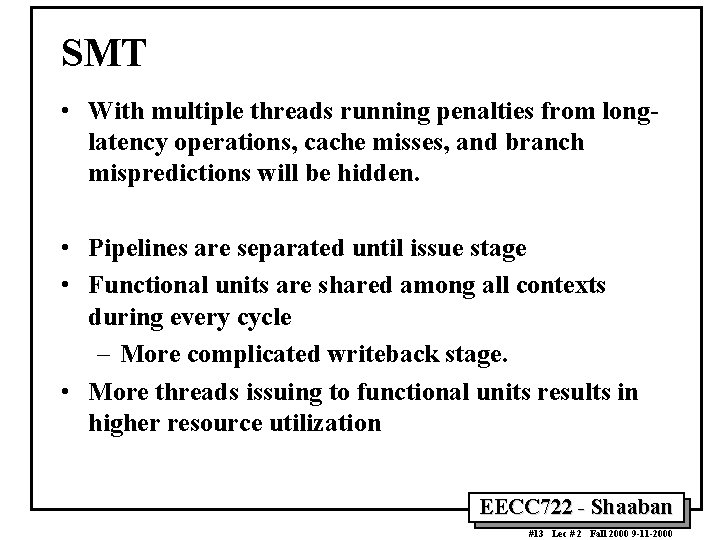 SMT

• With multiple threads running penalties from long-latency operations, cache misses, and branch mispredictions will be hidden.

• Pipelines are separated until issue stage
• Functional units are shared among all contexts during every cycle
– More complicated writeback stage.
• More threads issuing to functional units results in higher resource utilization

EECC722 - Shaaban
#13 Lec # 2 Fall 2000 9-11-2000